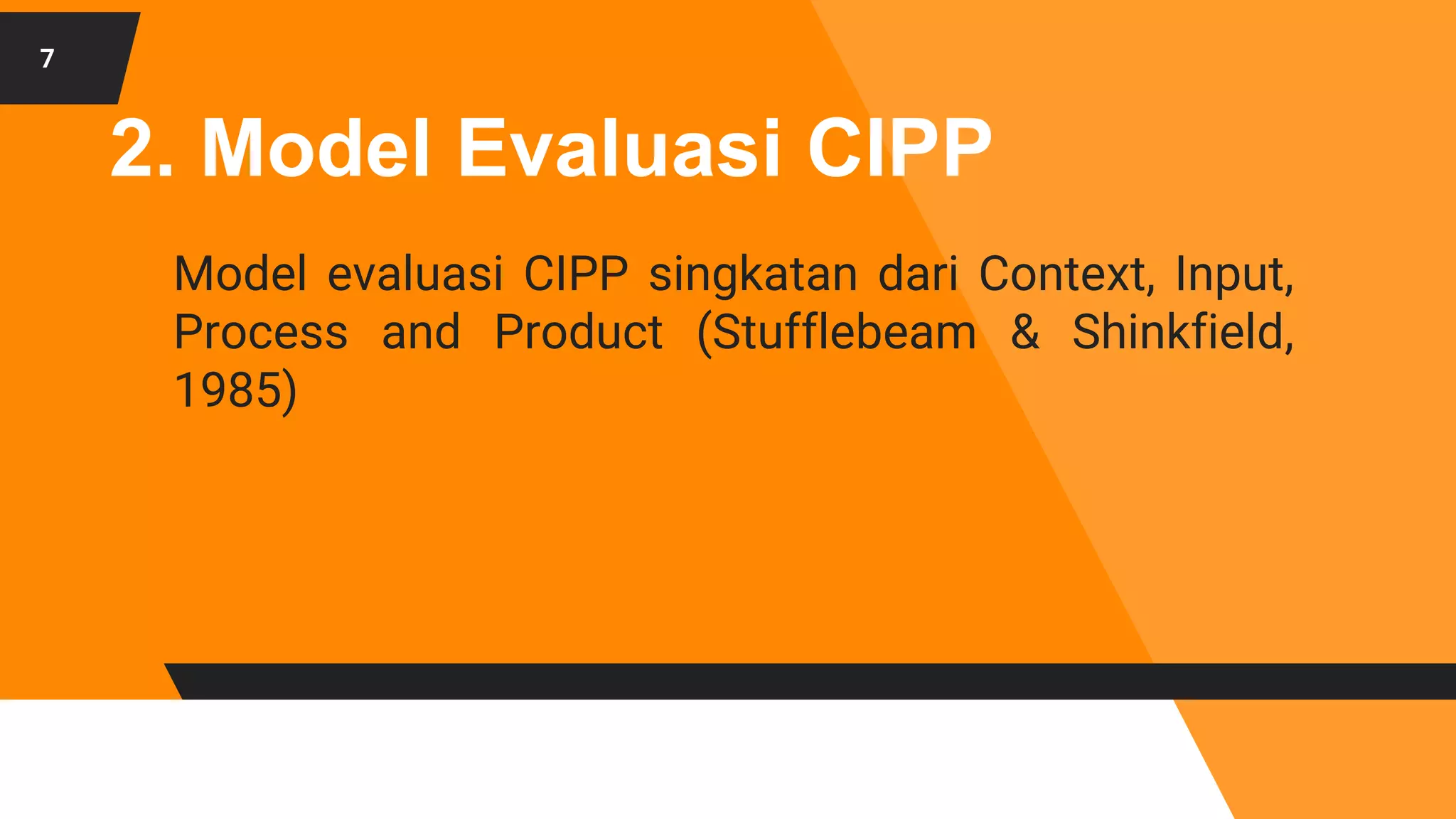 7

2. Model Evaluasi CIPP

Model evaluasi CIPP singkatan dari Context, Input, Process and Product (Stufflebeam & Shinkfield, 1985)